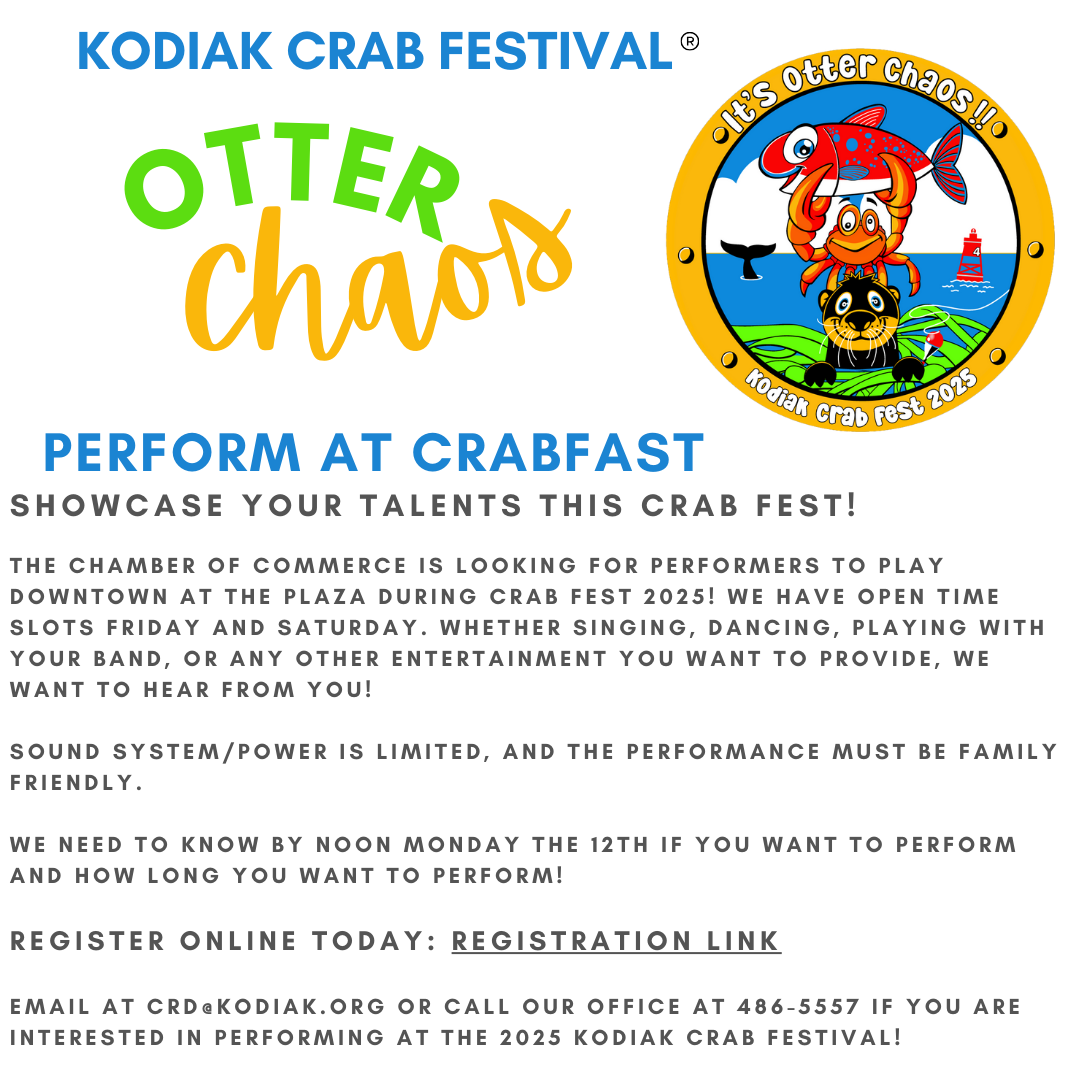 KODIAK CRAB FESTIVAL®

OTTER
Chaos

It's Otter Chaos!!

4

Kodiak Crab Fest 2025

PERFORM AT CRABFAST

SHOWCASE YOUR TALENTS THIS CRAB FEST!

THE CHAMBER OF COMMERCE IS LOOKING FOR PERFORMERS TO PLAY DOWNTOWN AT THE PLAZA DURING CRAB FEST 2025! WE HAVE OPEN TIME SLOTS FRIDAY AND SATURDAY. WHETHER SINGING, DANCING, PLAYING WITH YOUR BAND, OR ANY OTHER ENTERTAINMENT YOU WANT TO PROVIDE, WE WANT TO HEAR FROM YOU!

SOUND SYSTEM/POWER IS LIMITED, AND THE PERFORMANCE MUST BE FAMILY FRIENDLY.

WE NEED TO KNOW BY NOON MONDAY THE 12TH IF YOU WANT TO PERFORM AND HOW LONG YOU WANT TO PERFORM!

REGISTER ONLINE TODAY: REGISTRATION LINK

EMAIL AT CRD@KODIAK.ORG OR CALL OUR OFFICE AT 486-5557 IF YOU ARE INTERESTED IN PERFORMING AT THE 2025 KODIAK CRAB FESTIVAL!